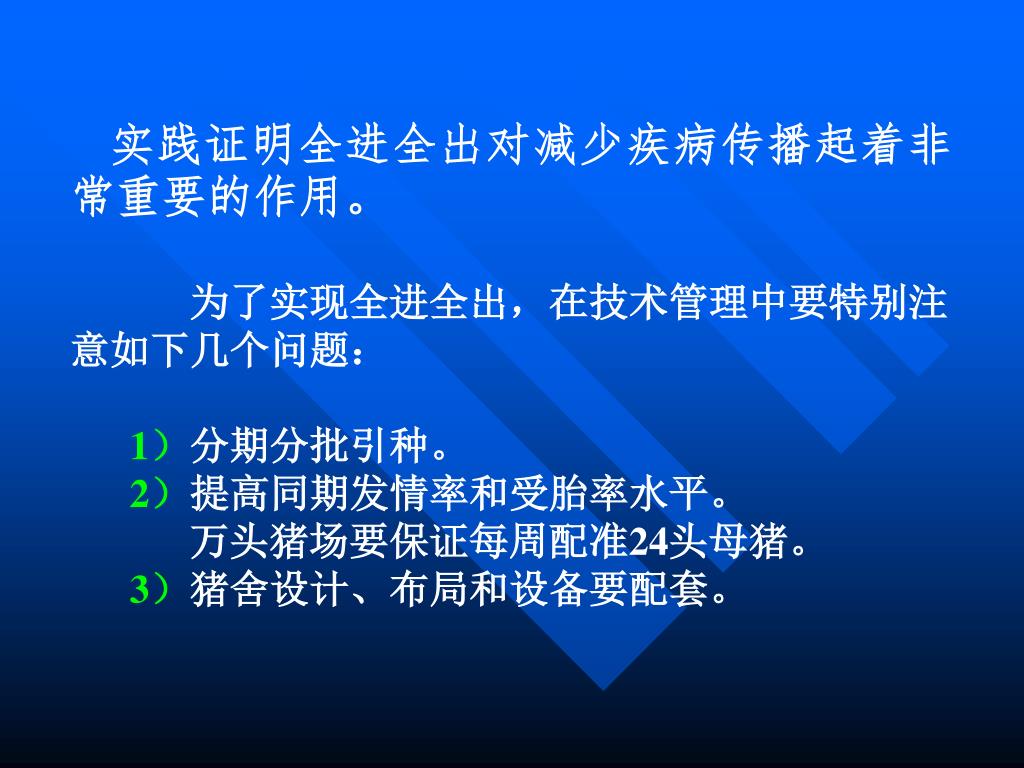 实践证明全进全出对减少疾病传播起着非常重要的作用。

为了实现全进全出，在技术管理中要特别注意如下几个问题：

1）分期分批引种。
2）提高同期发情率和受胎率水平。
万头猪场要保证每周配准24头母猪。
3）猪舍设计、布局和设备要配套。